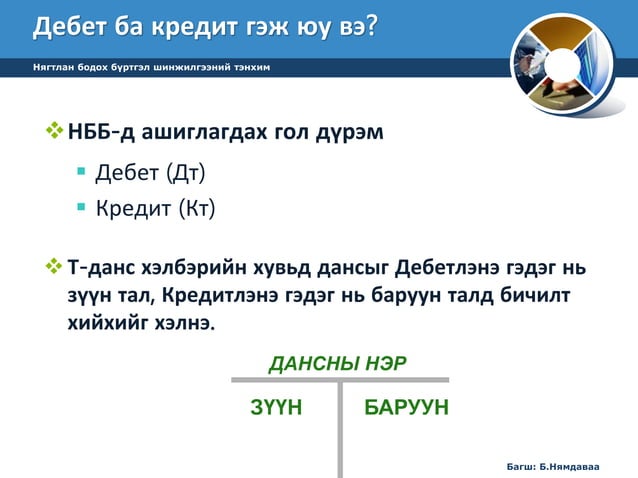 Дебет ба кредит гэж юу вэ?

Нягтлан бодох бүртгэл шинжилгээний тэнхим

НББ-д ашиглагдах гол дүрэм

Дебет (Дт)

Кредит (Кт)

Т-данс хэлбэрийн хувьд дансыг Дебетлэнэ гэдэг нь зүүн тал, Кредитлэнэ гэдэг нь баруун талд бичилт хийхийг хэлнэ.

ДАНСНЫ НЭР

ЗҮҮН

БАРУУН

Багш: Б.Нямдаваа